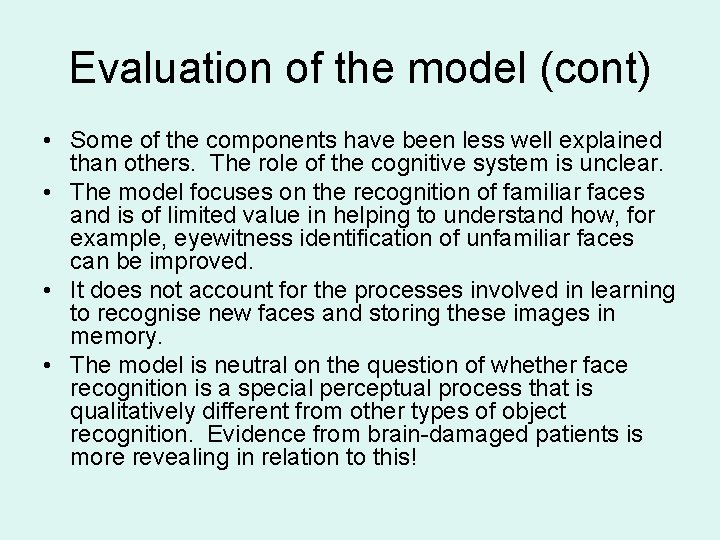 Evaluation of the model (cont)

• Some of the components have been less well explained than others. The role of the cognitive system is unclear.
• The model focuses on the recognition of familiar faces and is of limited value in helping to understand how, for example, eyewitness identification of unfamiliar faces can be improved.
• It does not account for the processes involved in learning to recognise new faces and storing these images in memory.
• The model is neutral on the question of whether face recognition is a special perceptual process that is qualitatively different from other types of object recognition. Evidence from brain-damaged patients is more revealing in relation to this!